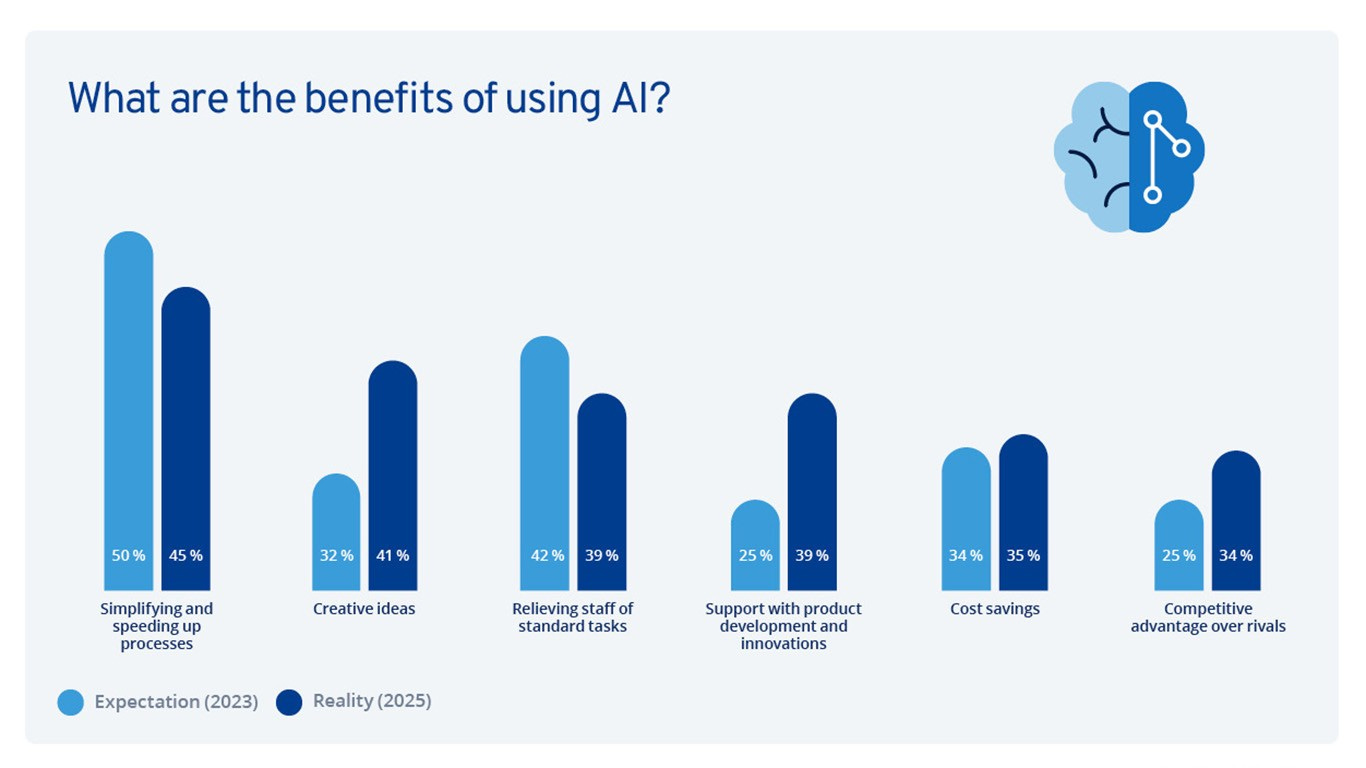 What are the benefits of using AI?

50 % 45 %
Simplifying and speeding up processes

32 % 41 %
Creative ideas

42 % 39 %
Relieving staff of standard tasks

25 % 39 %
Support with product development and innovations

34 % 35 %
Cost savings

25 % 34 %
Competitive advantage over rivals

Expectation (2023) Reality (2025)